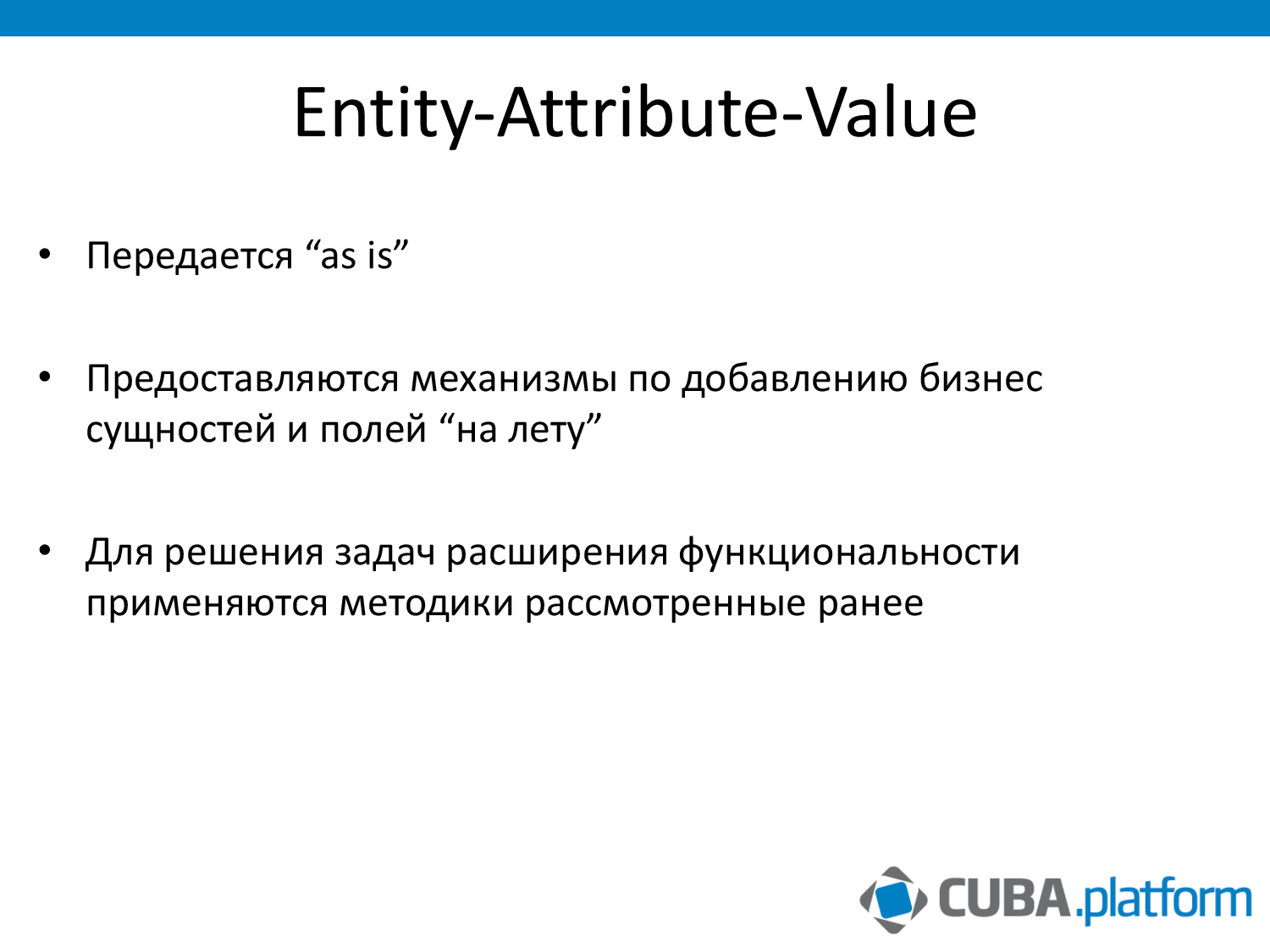 Entity-Attribute-Value

• Передается “as is”

• Предоставляются механизмы по добавлению бизнес сущностей и полей “на лету”

• Для решения задач расширения функциональности применяются методики рассмотренные ранее

CUBA.platform